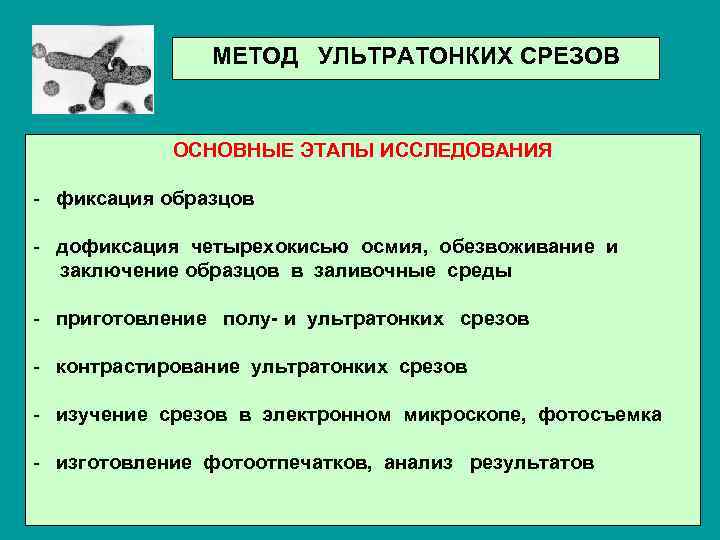 МЕТОД УЛЬТРАТОНКИХ СРЕЗОВ

ОСНОВНЫЕ ЭТАПЫ ИССЛЕДОВАНИЯ

- фиксация образцов

- дофиксация четырехокисью осмия, обезвоживание и заключение образцов в заливочные среды

- приготовление полу- и ультратонких срезов

- контрастирование ультратонких срезов

- изучение срезов в электронном микроскопе, фотосъемка

- изготовление фотоотпечатков, анализ результатов